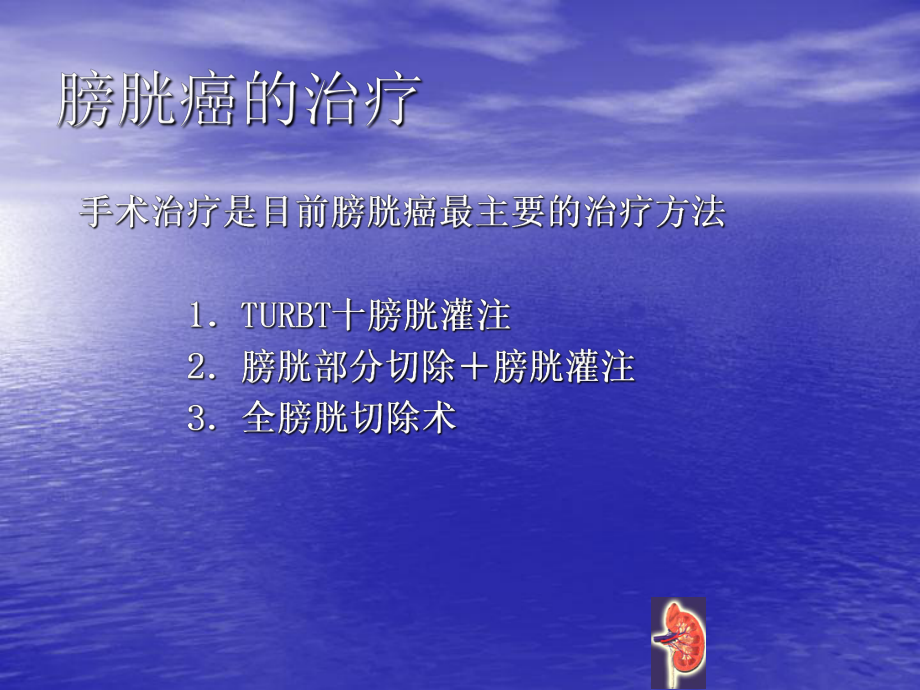 膀胱癌的治疗

手术治疗是目前膀胱癌最主要的治疗方法

1. TURBT十膀胱灌注
2. 膀胱部分切除＋膀胱灌注
3. 全膀胱切除术